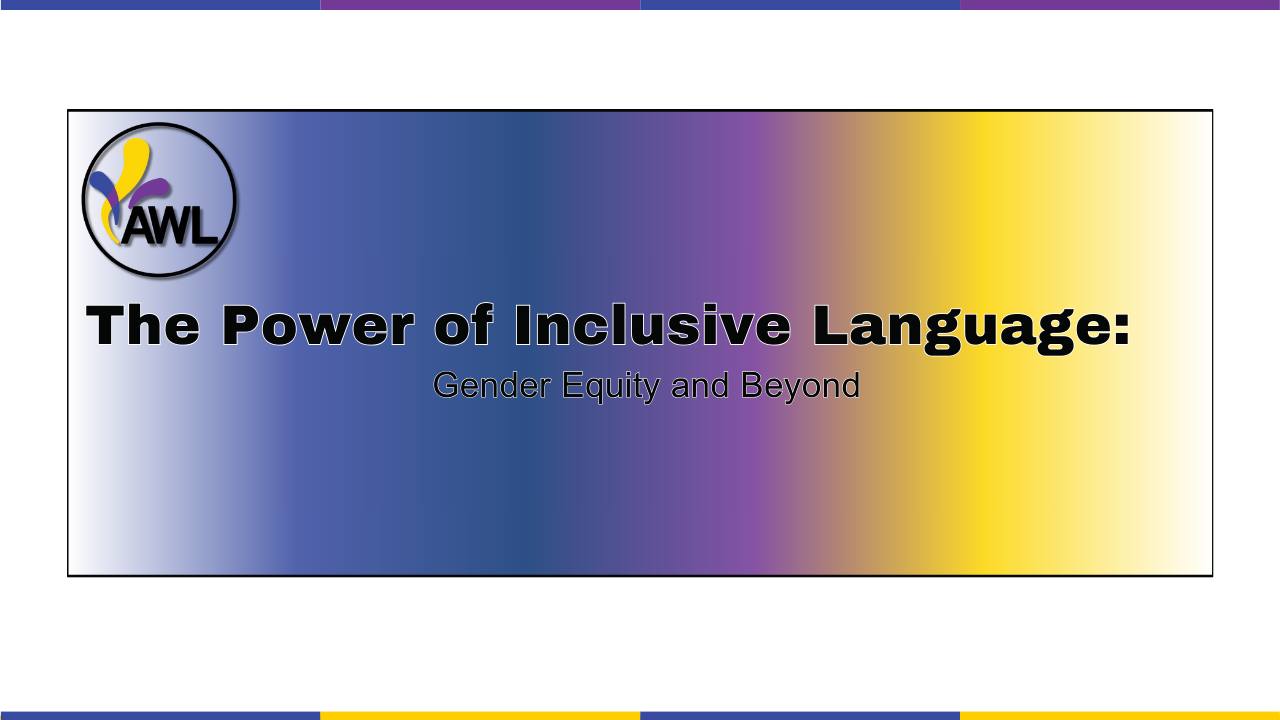 AWL

The Power of Inclusive Language:

Gender Equity and Beyond